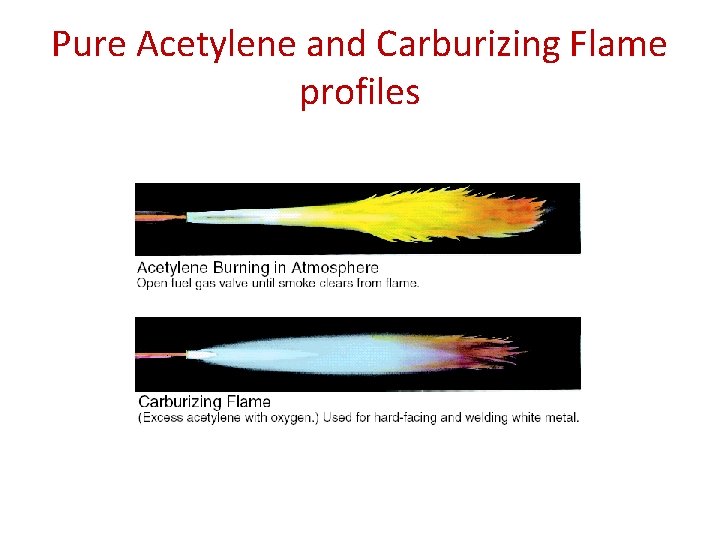 Pure Acetylene and Carburizing Flame profiles

Acetylene Burning in Atmosphere
Open fuel gas valve until smoke clears from flame.

Carburizing Flame
(Excess acetylene with oxygen.) Used for hard-facing and welding white metal.